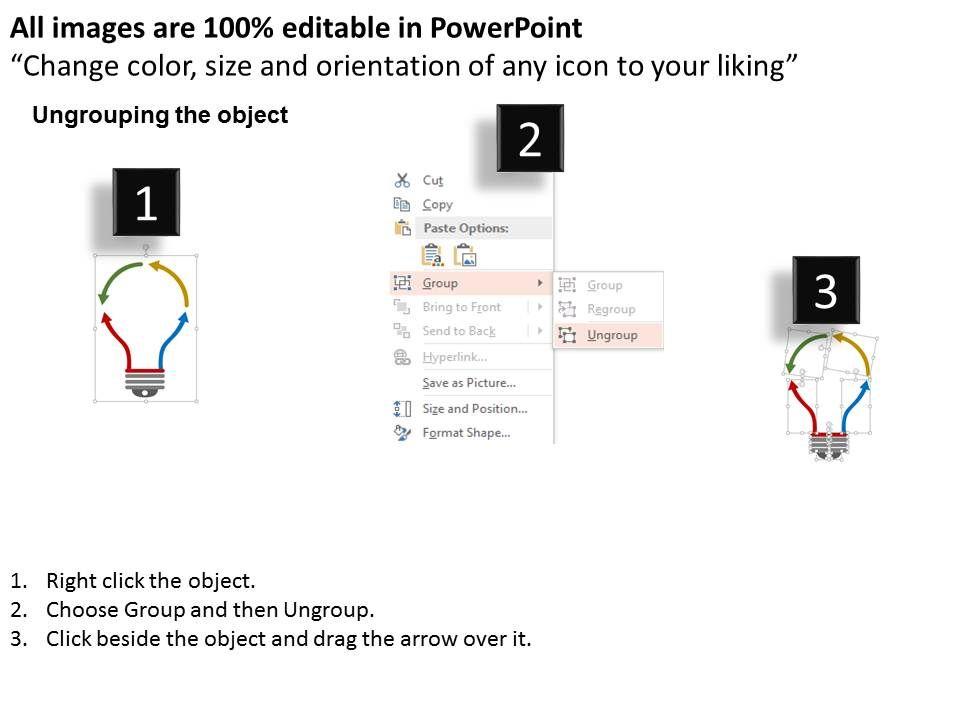 All images are 100% editable in PowerPoint
“Change color, size and orientation of any icon to your liking”

Ungrouping the object

1

2

Cut
Copy
Paste Options:
Group
Bring to Front
Send to Back
Hyperlink...
Save as Picture...
Size and Position...
Format Shape...

Group
Regroup
Ungroup

3

1. Right click the object.
2. Choose Group and then Ungroup.
3. Click beside the object and drag the arrow over it.